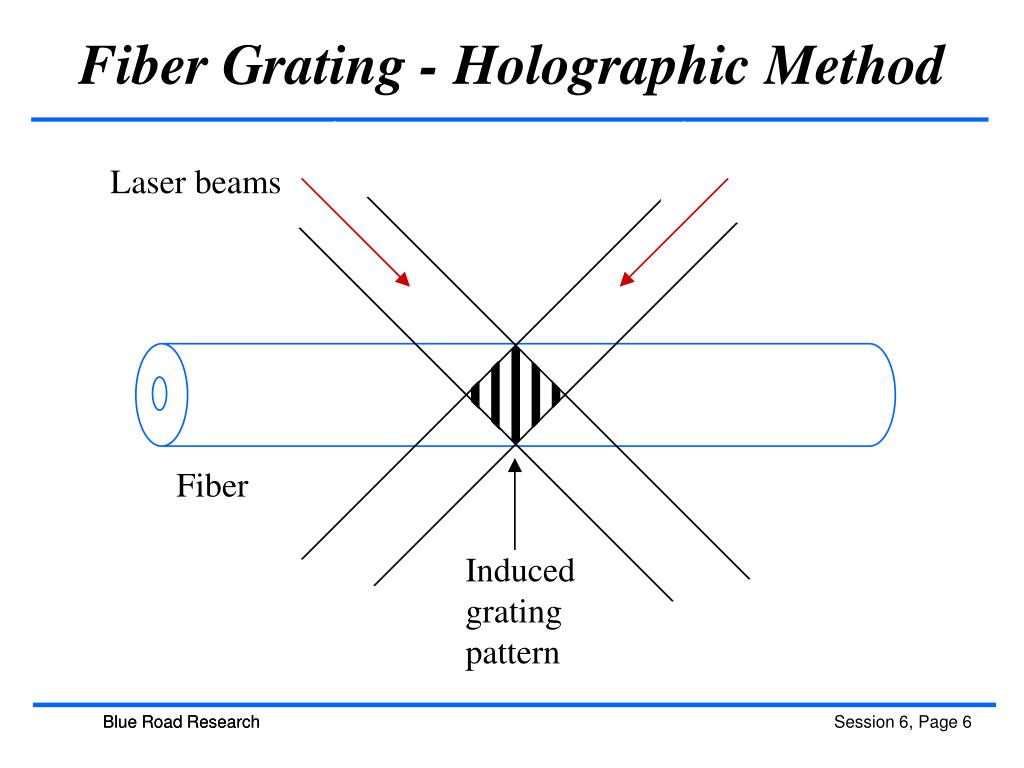 Fiber Grating - Holographic Method

Laser beams

Fiber

Induced grating pattern

Blue Road Research

Session 6, Page 6